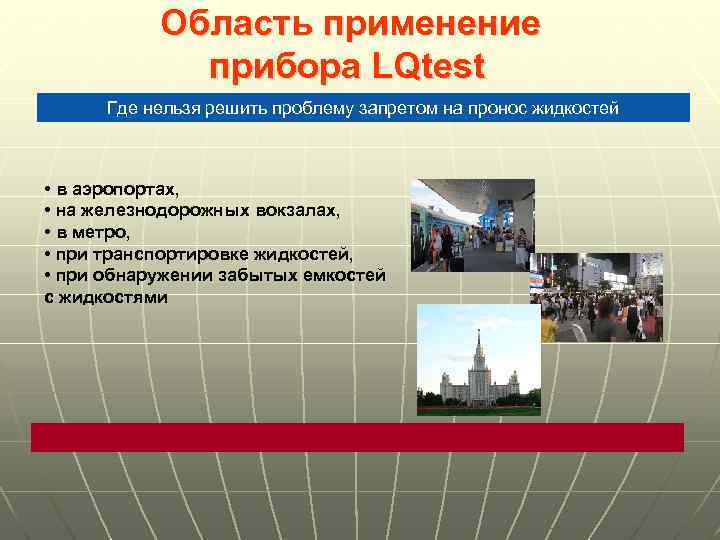 Область применение прибора LQtest

Где нельзя решить проблему запретом на пронос жидкостей

• в аэропортах,
• на железнодорожных вокзалах,
• в метро,
• при транспортировке жидкостей,
• при обнаружении забытых емкостей с жидкостями